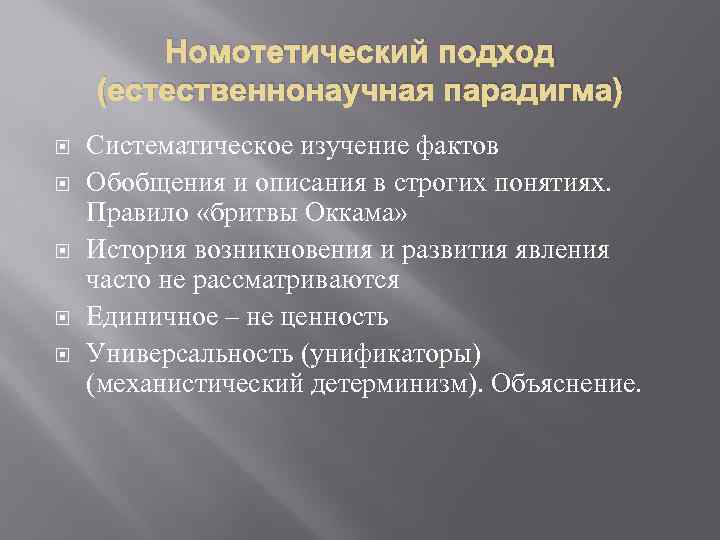 Номотетический подход (естественнонаучная парадигма)

Систематическое изучение фактов

Обобщения и описания в строгих понятиях. Правило «бритвы Оккама»

История возникновения и развития явления часто не рассматриваются

Единичное – не ценность

Универсальность (унификаторы) (механистический детерминизм). Объяснение.